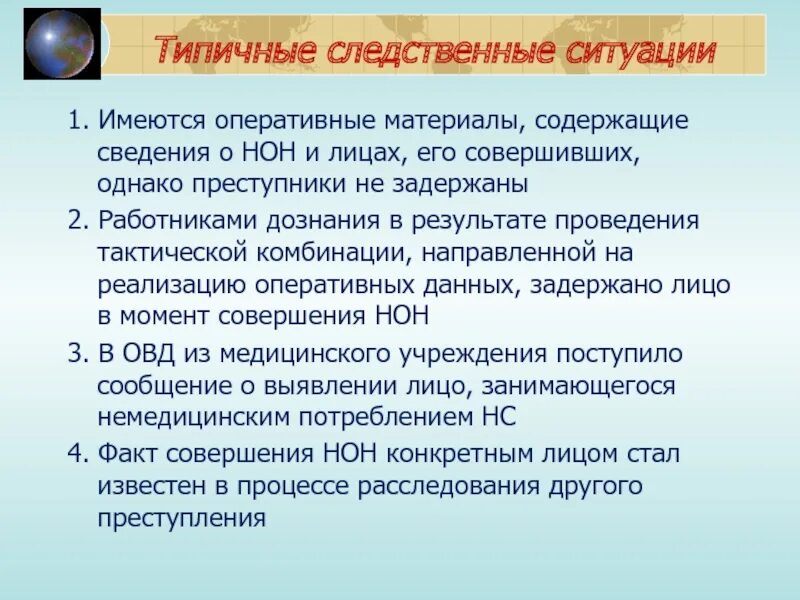 Типичные следственные ситуации

1. Имеются оперативные материалы, содержащие сведения о НОН и лицах, его совершивших, однако преступники не задержаны

2. Работниками дознания в результате проведения тактической комбинации, направленной на реализацию оперативных данных, задержано лицо в момент совершения НОН

3. В ОВД из медицинского учреждения поступило сообщение о выявлении лицо, занимающегося немедицинским потреблением НС

4. Факт совершения НОН конкретным лицом стал известен в процессе расследования другого преступления